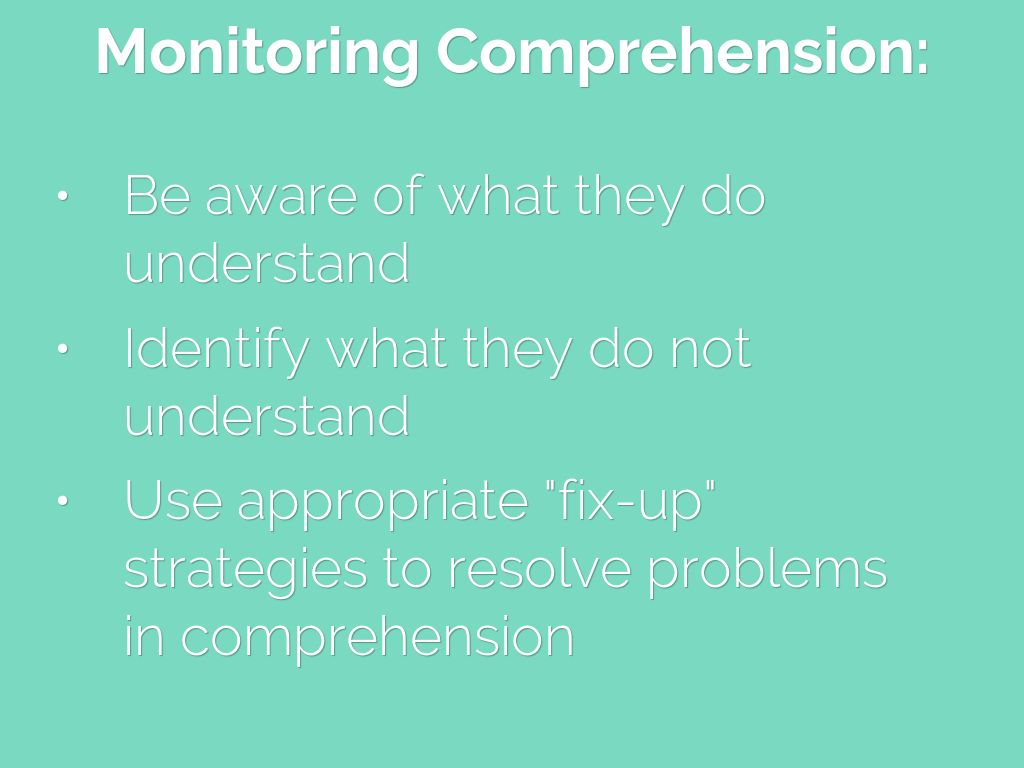 Monitoring Comprehension:

• Be aware of what they do understand
• Identify what they do not understand
• Use appropriate "fix-up" strategies to resolve problems in comprehension